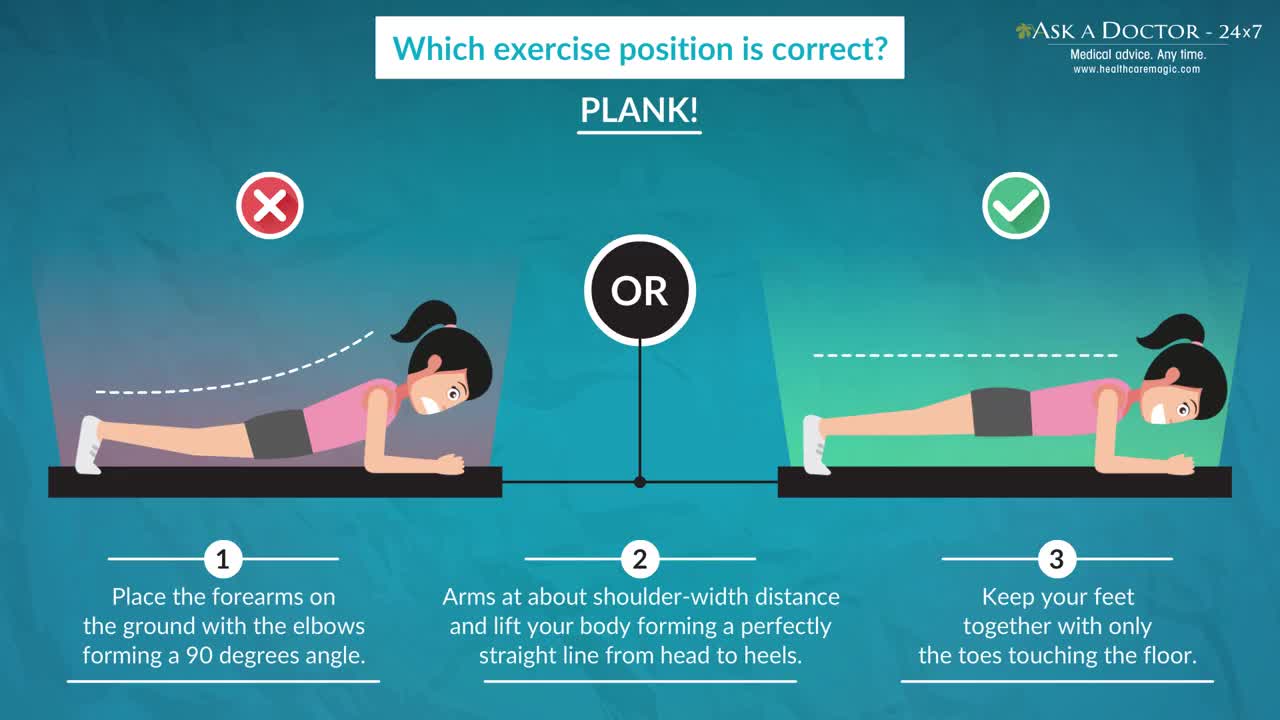 Which exercise position is correct?

ASK A DOCTOR - 24x7
Medical advice. Any time.
www.healthcaremagic.com

PLANK!

OR

1
Place the forearms on the ground with the elbows forming a 90 degrees angle.

2
Arms at about shoulder-width distance and lift your body forming a perfectly straight line from head to heels.

3
Keep your feet together with only the toes touching the floor.